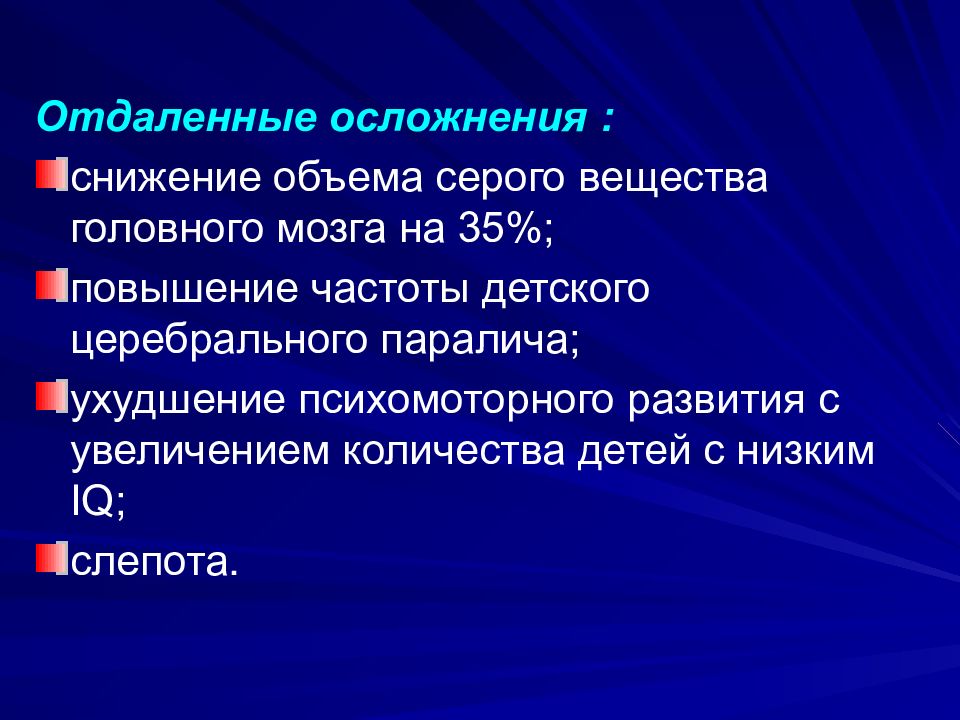 Отдаленные осложнения :

снижение объема серого вещества головного мозга на 35%;

повышение частоты детского церебрального паралича;

ухудшение психомоторного развития с увеличением количества детей с низким IQ;

слепота.